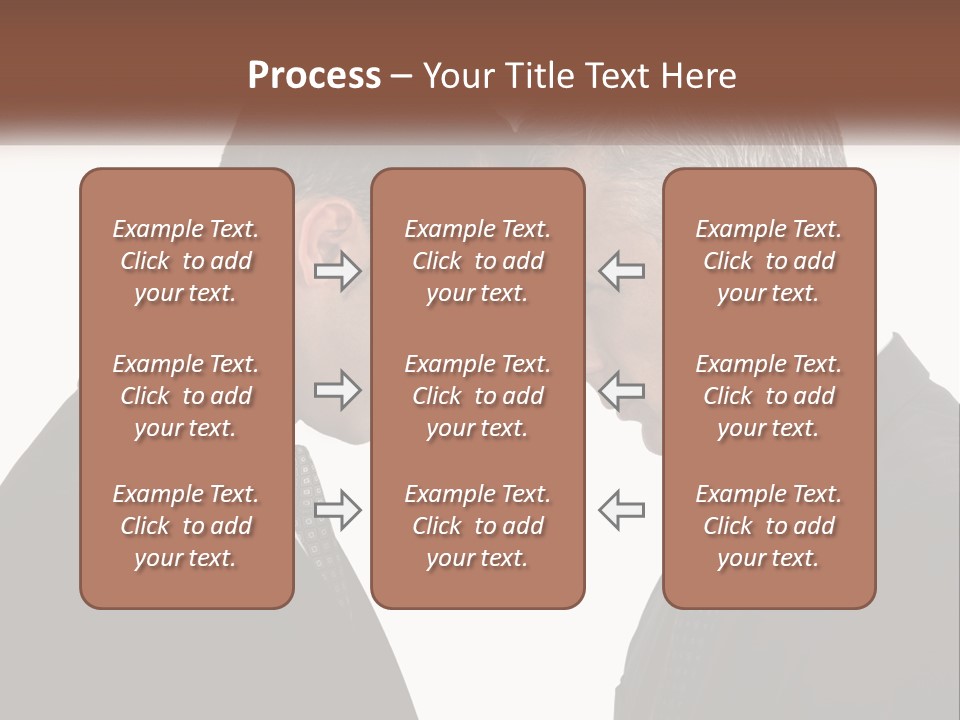 Process – Your Title Text Here

Example Text. Click to add your text.

Example Text. Click to add your text.

Example Text. Click to add your text.

Example Text. Click to add your text.

Example Text. Click to add your text.

Example Text. Click to add your text.

Example Text. Click to add your text.

Example Text. Click to add your text.

Example Text. Click to add your text.